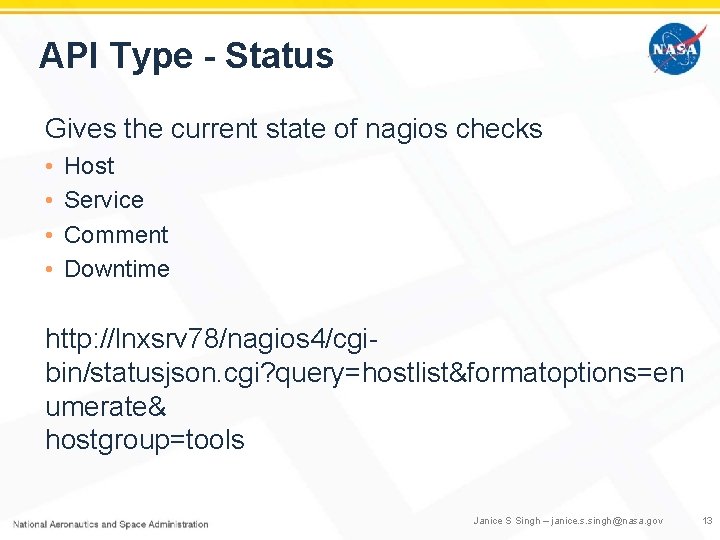 API Type - Status

NASA

Gives the current state of nagios checks
• Host
• Service
• Comment
• Downtime

http://lnxsrv78/nagios4/cgi-bin/statusjson.cgi?query=hostlist&formatoptions=enumerate&
hostgroup=tools

National Aeronautics and Space Administration

Janice S Singh – janice.s.singh@nasa.gov

13